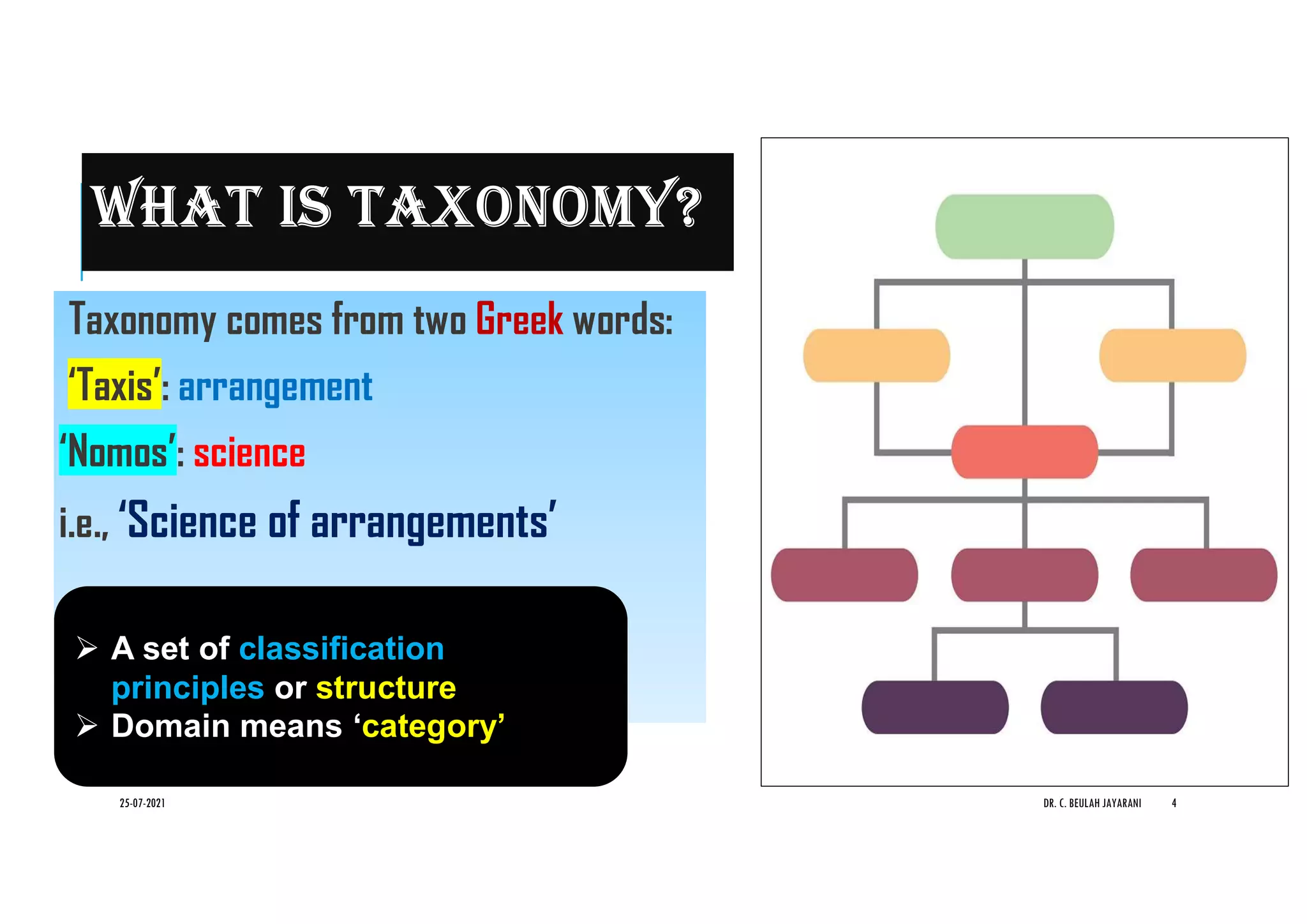 WHAT IS TAXONOMY?

Taxonomy comes from two Greek words:

'Taxis': arrangement

'Nomos': science

i.e., 'Science of arrangements'

➢ A set of classification principles or structure
➢ Domain means 'category'

25-07-2021

DR. C. BEULAH JAYARANI 4